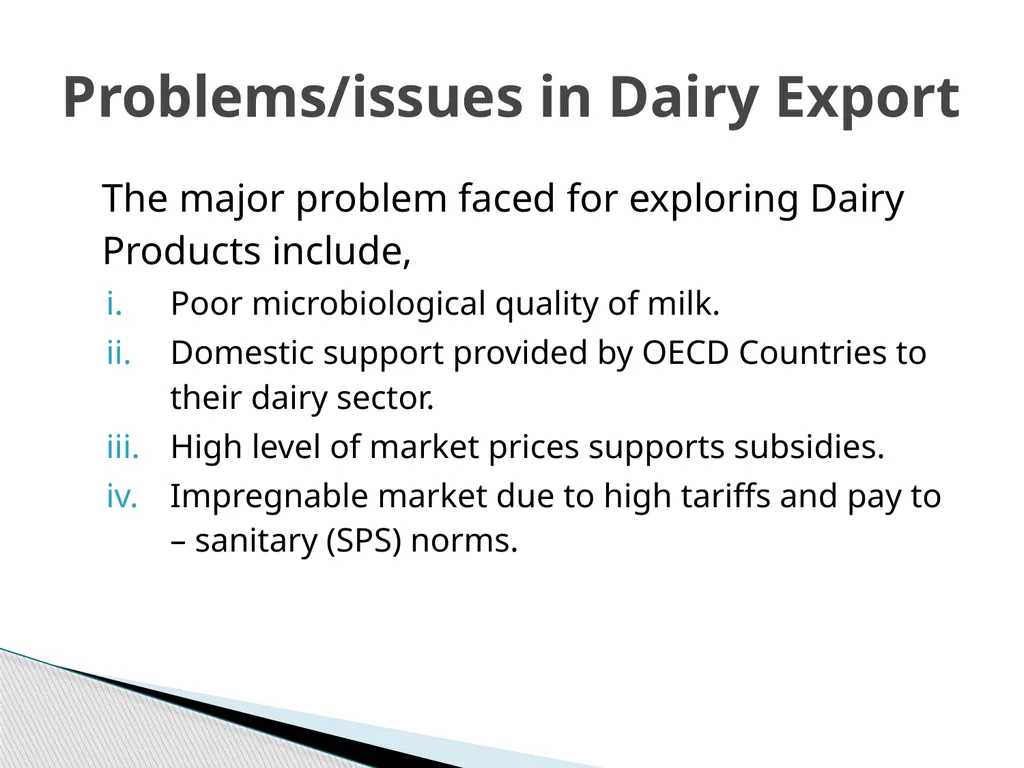 Problems/issues in Dairy Export

The major problem faced for exploring Dairy Products include,

i. Poor microbiological quality of milk.
ii. Domestic support provided by OECD Countries to their dairy sector.
iii. High level of market prices supports subsidies.
iv. Impregnable market due to high tariffs and pay to – sanitary (SPS) norms.